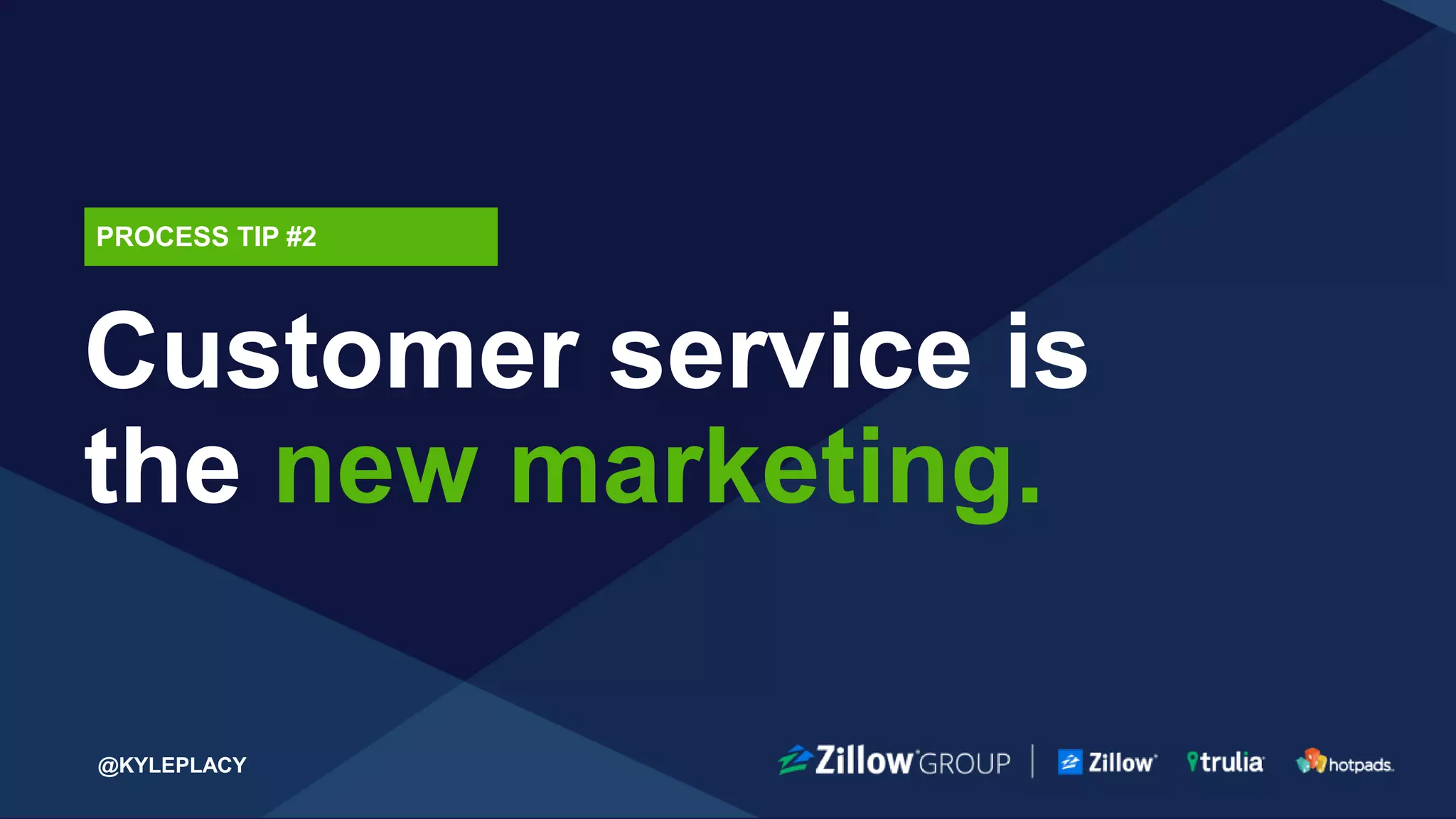 PROCESS TIP #2

Customer service is the new marketing.

@KYLEPLACY

Zillow GROUP | Zillow trulia hotpads